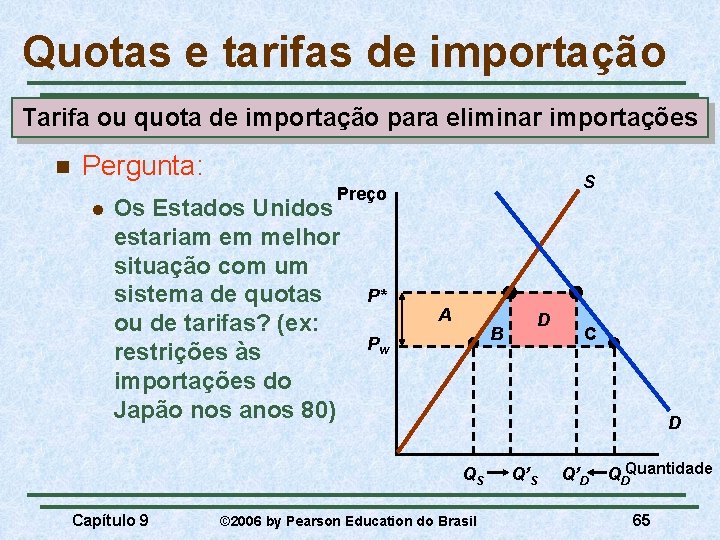 Quotas e tarifas de importação

Tarifa ou quota de importação para eliminar importações

Pergunta:

Os Estados Unidos estariam em melhor situação com um sistema de quotas ou de tarifas? (ex: restrições às importações do Japão nos anos 80)

Preço

S

$P^*$

$P_w$

A

B

D

C

D

$Q_S$ → $Q'_S$ $Q'_D$ ← $Q_D$ Quantidade

Capítulo 9 ©2006 by Pearson Education do Brasil 65